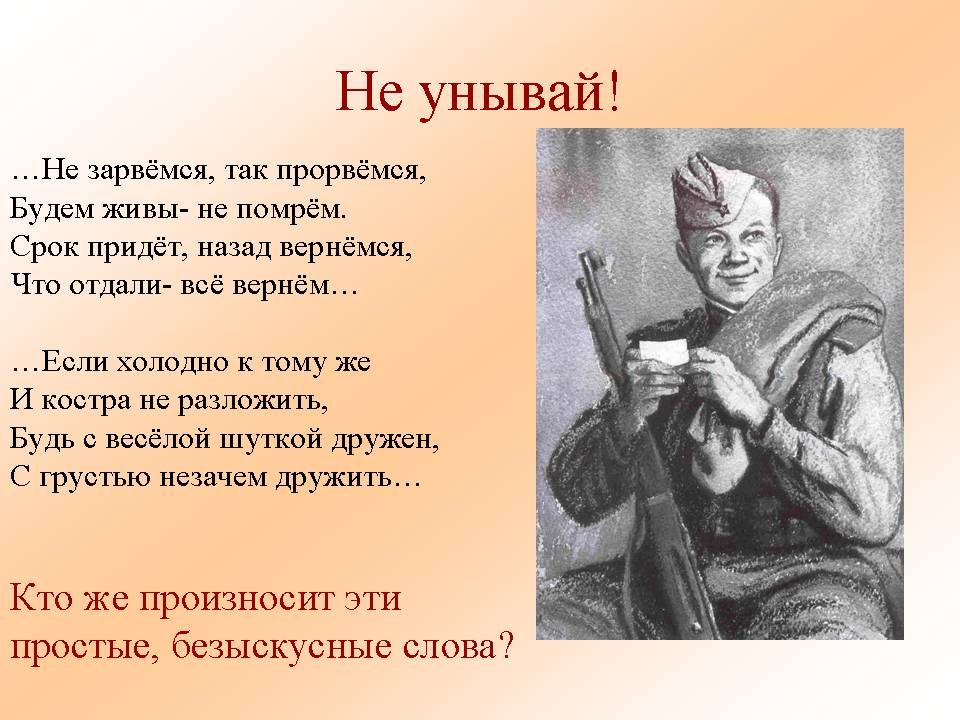 Не унывай!

…Не зарвёмся, так прорвёмся,
Будем живы- не помрём.
Срок придёт, назад вернёмся,
Что отдали- всё вернём…

…Если холодно к тому же
И костра не разложить,
Будь с весёлой шуткой дружен,
С грустью незачем дружить…

Кто же произносит эти простые, безыскусные слова?